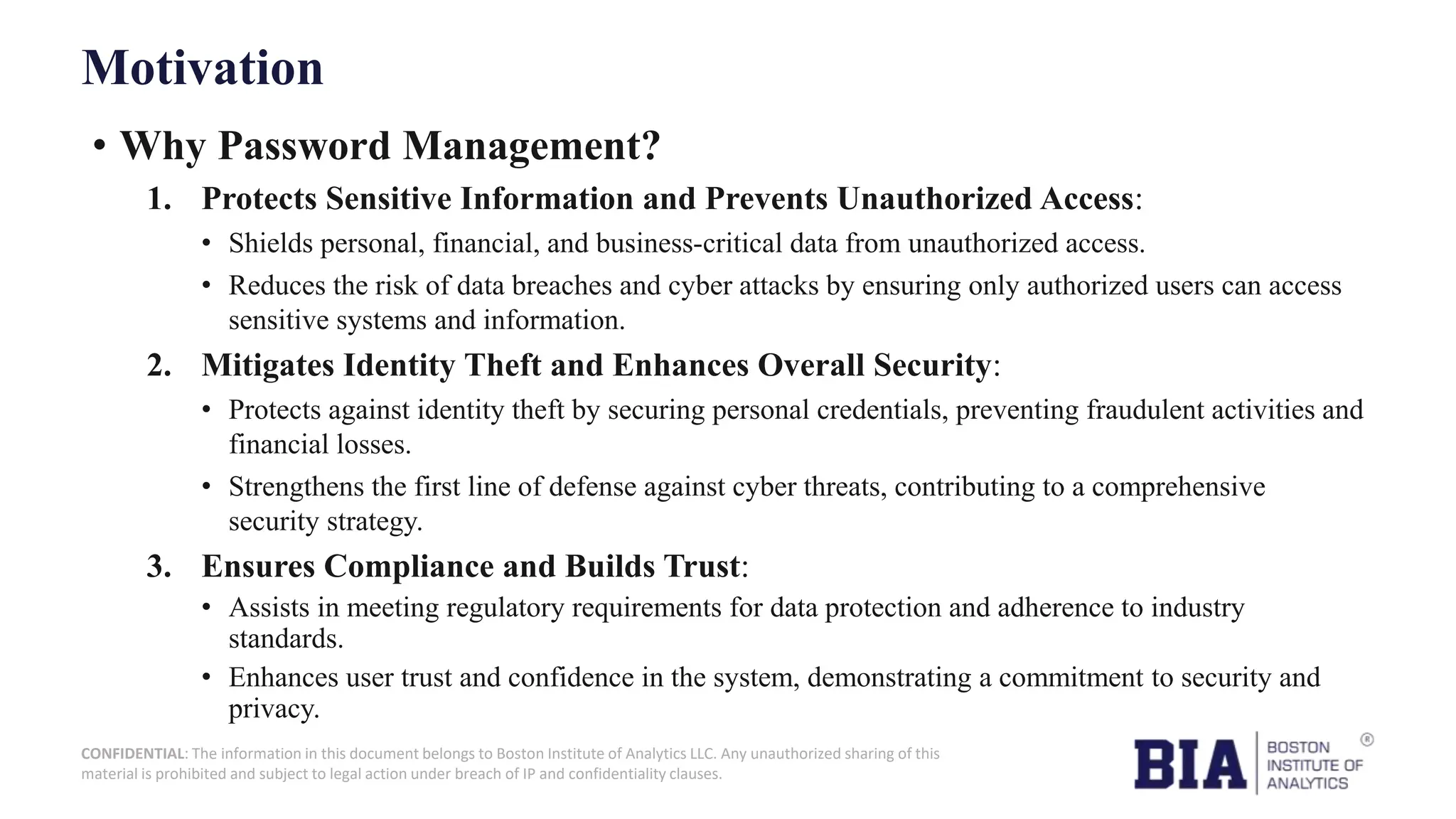 Motivation

• Why Password Management?

1. Protects Sensitive Information and Prevents Unauthorized Access:

• Shields personal, financial, and business-critical data from unauthorized access.

• Reduces the risk of data breaches and cyber attacks by ensuring only authorized users can access sensitive systems and information.

2. Mitigates Identity Theft and Enhances Overall Security:

• Protects against identity theft by securing personal credentials, preventing fraudulent activities and financial losses.

• Strengthens the first line of defense against cyber threats, contributing to a comprehensive security strategy.

3. Ensures Compliance and Builds Trust:

• Assists in meeting regulatory requirements for data protection and adherence to industry standards.

• Enhances user trust and confidence in the system, demonstrating a commitment to security and privacy.

CONFIDENTIAL: The information in this document belongs to Boston Institute of Analytics LLC. Any unauthorized sharing of this material is prohibited and subject to legal action under breach of IP and confidentiality clauses.

BIA BOSTON INSTITUTE OF ANALYTICS ®